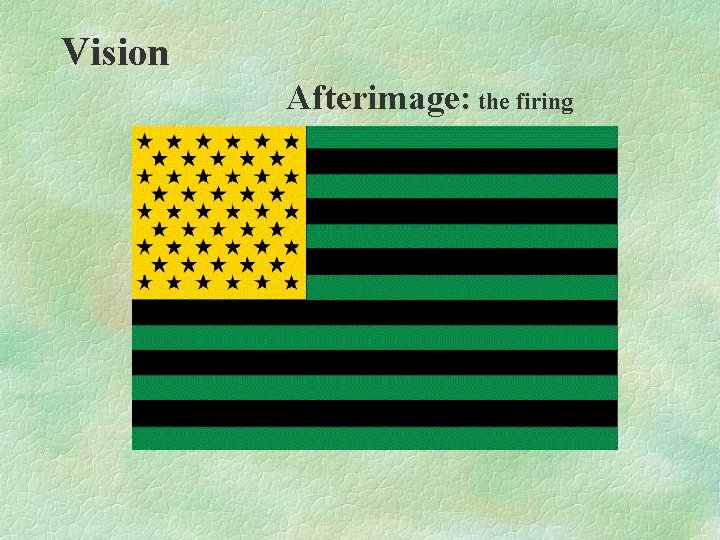 Vision

Afterimage: the firing